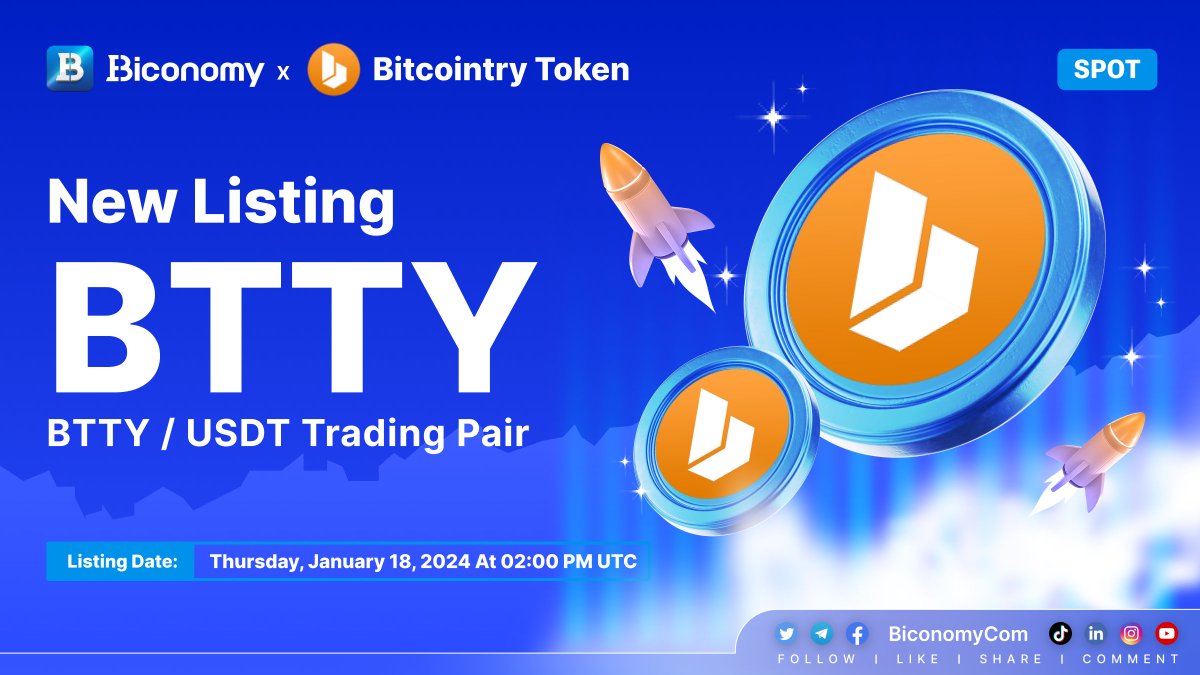 Biconomy x Bitcointry Token

SPOT

New Listing

BTTY

BTTY / USDT Trading Pair

Listing Date: Thursday, January 18, 2024 At 02:00 PM UTC

BiconomyCom

FOLLOW I LIKE I SHARE I COMMENT